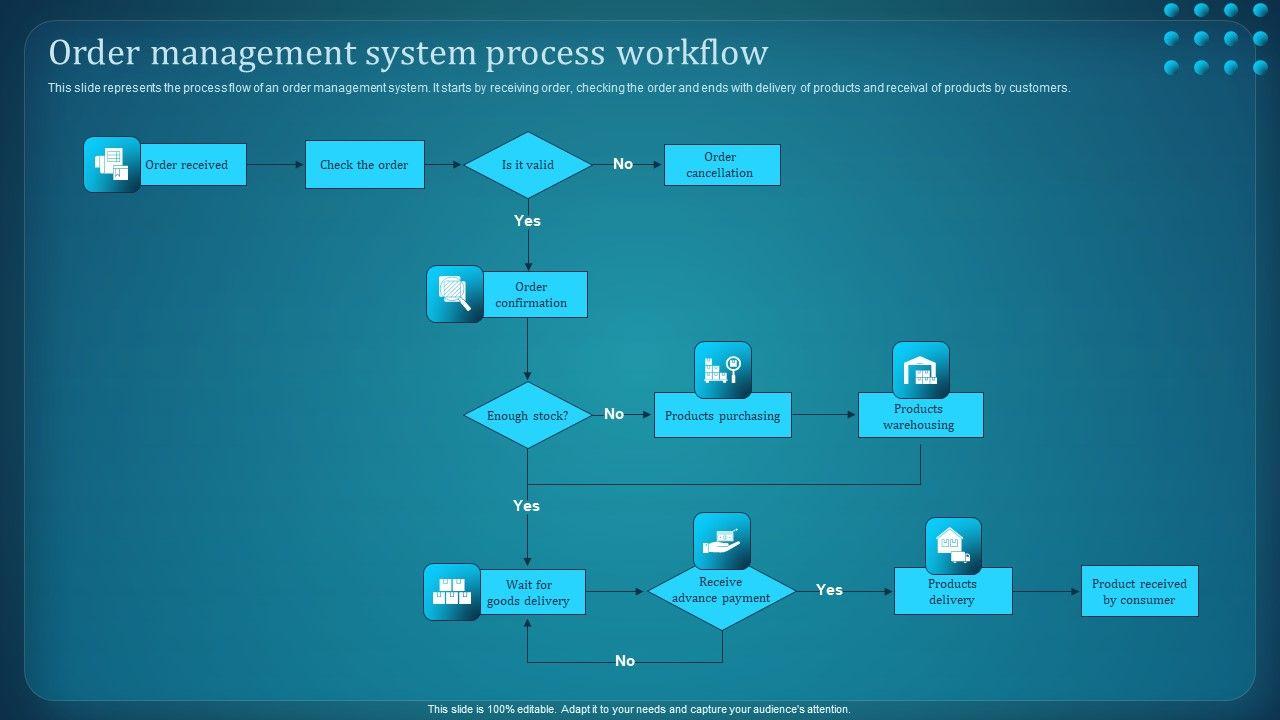 Order management system process workflow

This slide represents the process flow of an order management system. It starts by receiving order, checking the order and ends with delivery of products and receival of products by customers.

Order received

Check the order

Is it valid

No

Order cancellation

Yes

Order confirmation

Enough stock?

No

Products purchasing

Products warehousing

Yes

Wait for goods delivery

Receive advance payment

Yes

Products delivery

Product received by consumer

No

This slide is 100% editable. Adapt it to your needs and capture your audience's attention.